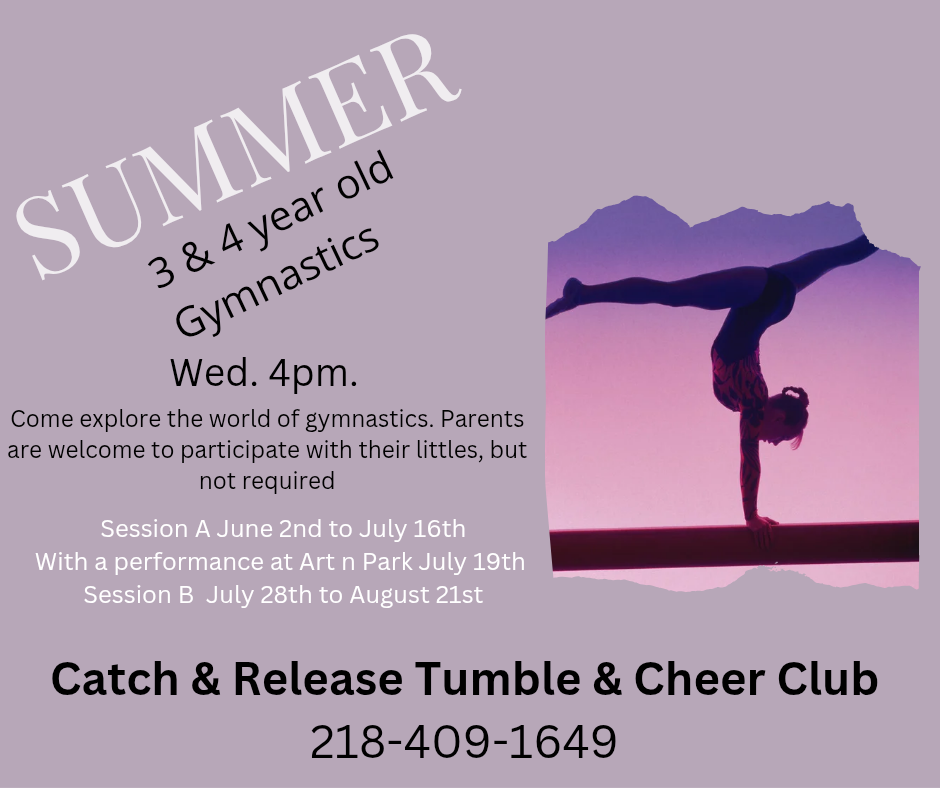 SUMMER
3 & 4 year old Gymnastics

Wed. 4pm.

Come explore the world of gymnastics. Parents are welcome to participate with their littles, but not required

Session A June 2nd to July 16th
With a performance at Art n Park July 19th
Session B July 28th to August 21st

Catch & Release Tumble & Cheer Club
218-409-1649